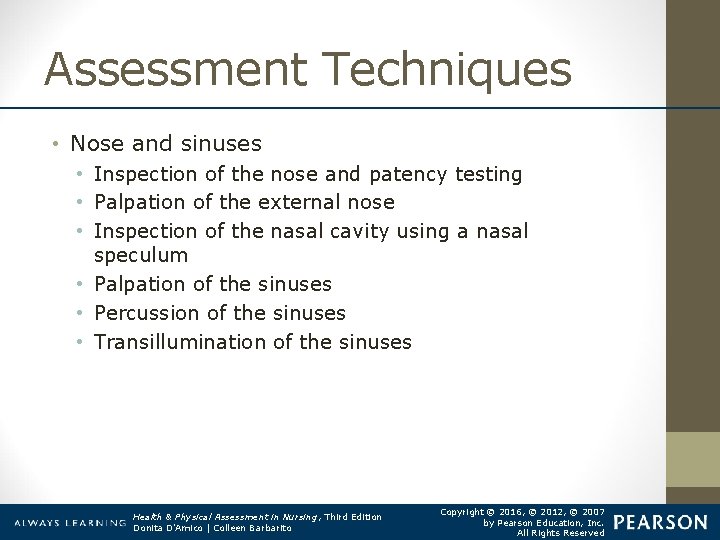 Assessment Techniques

• Nose and sinuses
  • Inspection of the nose and patency testing
  • Palpation of the external nose
  • Inspection of the nasal cavity using a nasal speculum
  • Palpation of the sinuses
  • Percussion of the sinuses
  • Transillumination of the sinuses

ALWAYS LEARNING

Health & Physical Assessment in Nursing, Third Edition
Donita D'Amico | Colleen Barbarito

Copyright © 2016, © 2012, © 2007
by Pearson Education, Inc.
All Rights Reserved

PEARSON